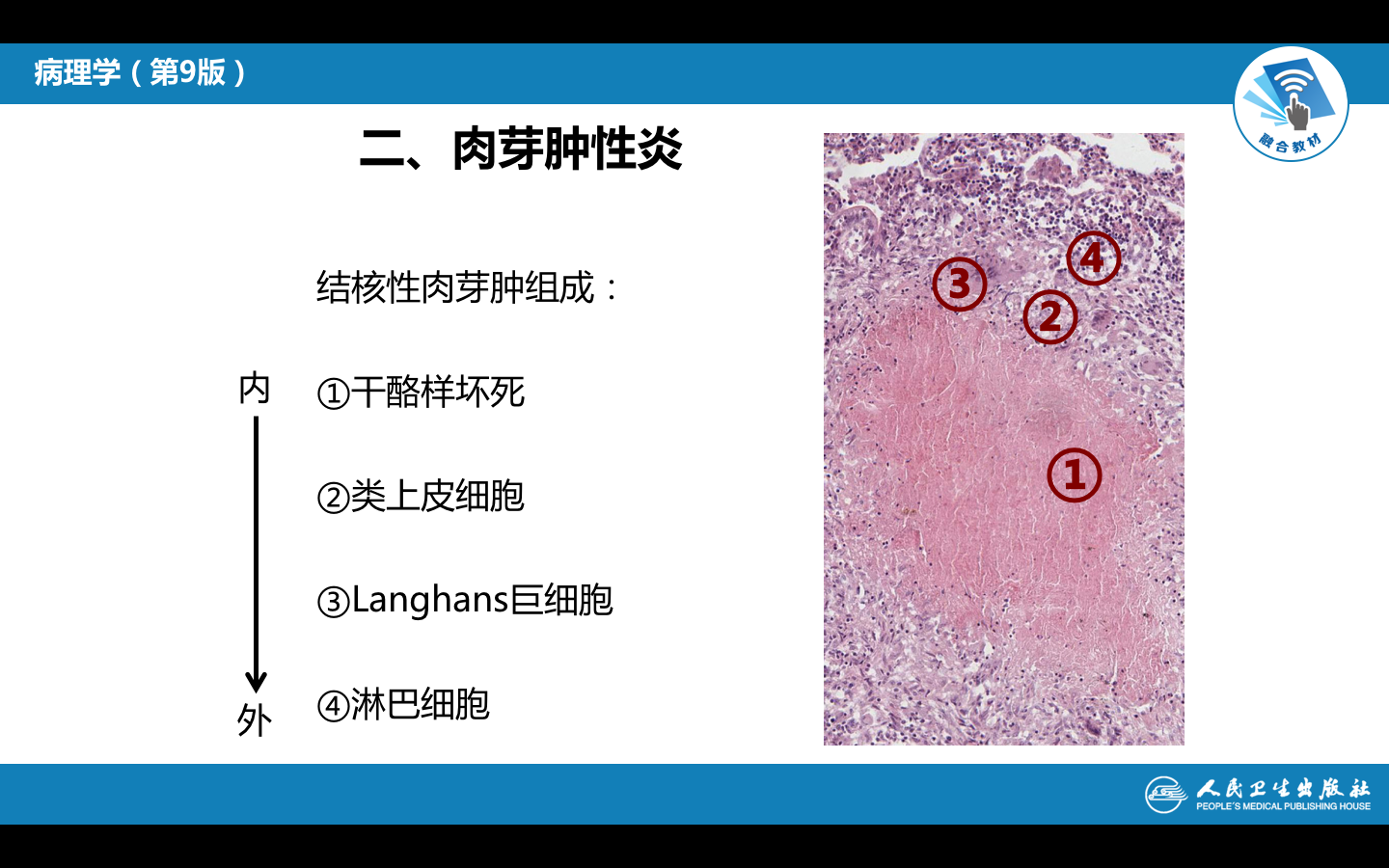 病理学（第9版）

融合教材

二、肉芽肿性炎

结核性肉芽肿组成：

内

①干酪样坏死

②类上皮细胞

③Langhans巨细胞

④淋巴细胞

外

③ ④ ② ①

人民卫生出版社
PEOPLE'S MEDICAL PUBLISHING HOUSE